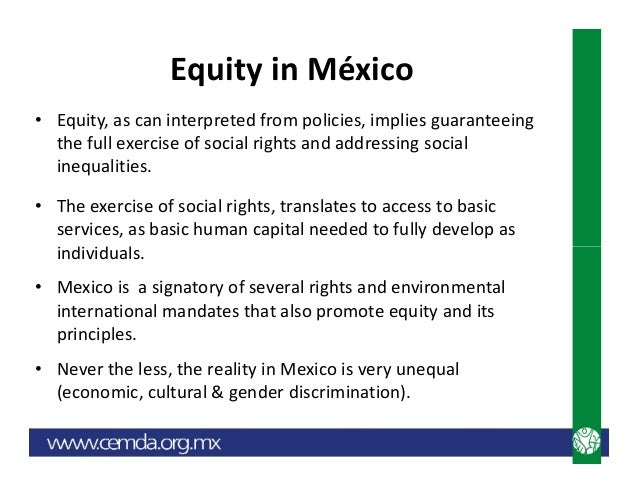 Equity in México

• Equity, as can interpreted from policies, implies guaranteeing the full exercise of social rights and addressing social inequalities.

• The exercise of social rights, translates to access to basic services, as basic human capital needed to fully develop as individuals.

• Mexico is a signatory of several rights and environmental international mandates that also promote equity and its principles.

• Never the less, the reality in Mexico is very unequal (economic, cultural & gender discrimination).

www.cemda.org.mx